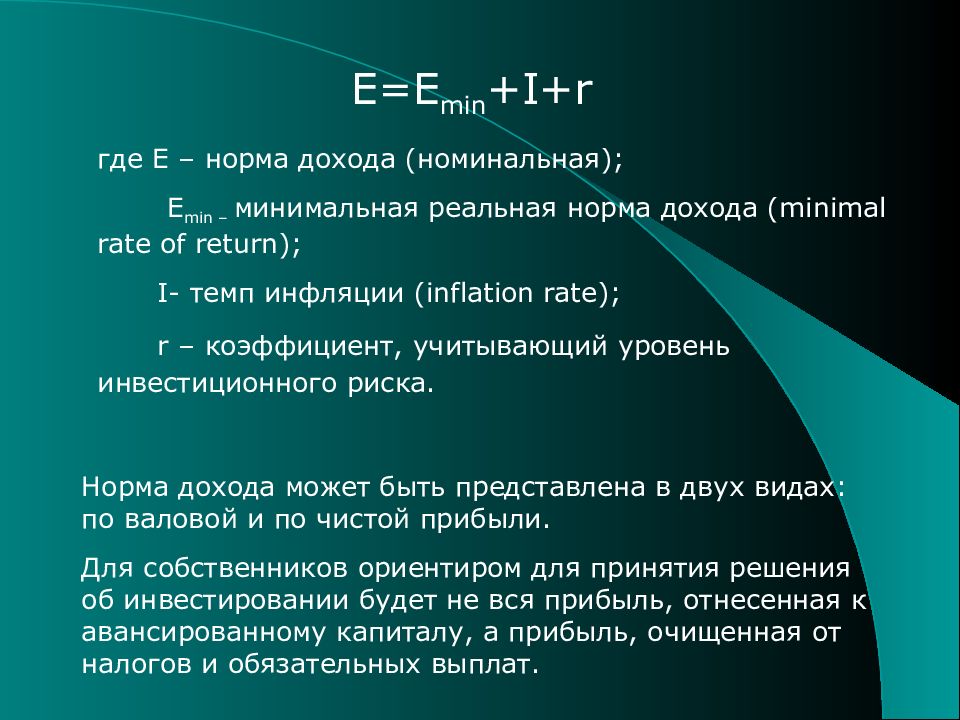 $E=E_{min}+I+r$

где E – норма дохода (номинальная);

$E_{min}$ – минимальная реальная норма дохода (minimal rate of return);

I- темп инфляции (inflation rate);

r – коэффициент, учитывающий уровень инвестиционного риска.

Норма дохода может быть представлена в двух видах: по валовой и по чистой прибыли.

Для собственников ориентиром для принятия решения об инвестировании будет не вся прибыль, отнесенная к авансированному капиталу, а прибыль, очищенная от налогов и обязательных выплат.